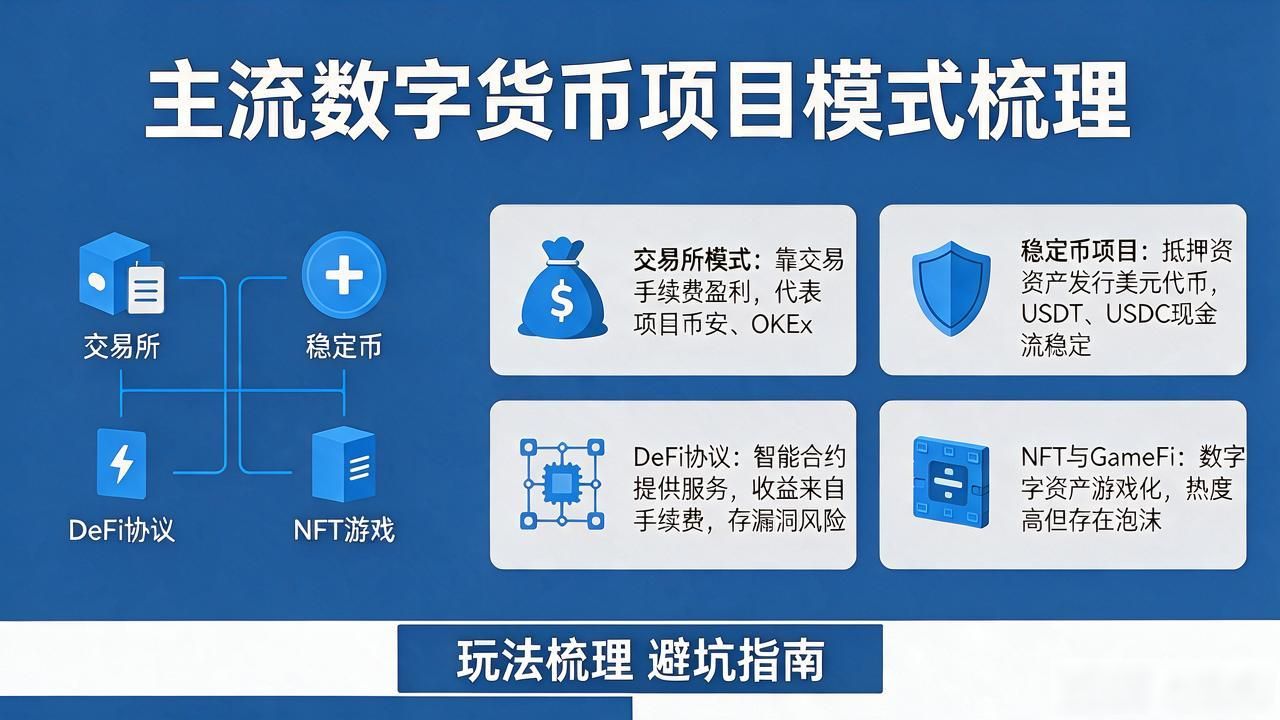 主流数字货币项目模式梳理

交易所

稳定币

DeFi协议

NFT游戏

交易所模式：靠交易手续费盈利，代表项目币安、OKEx

稳定币项目：抵押资资产发行美元代币，USDT、USDC现金流稳定

DeFi协议：智能合约提供服务，收益来自手续费，存漏洞风险

NFT与GameFi：数字字资产游戏化，热度高但存在泡沫

玩法梳理 避坑指南